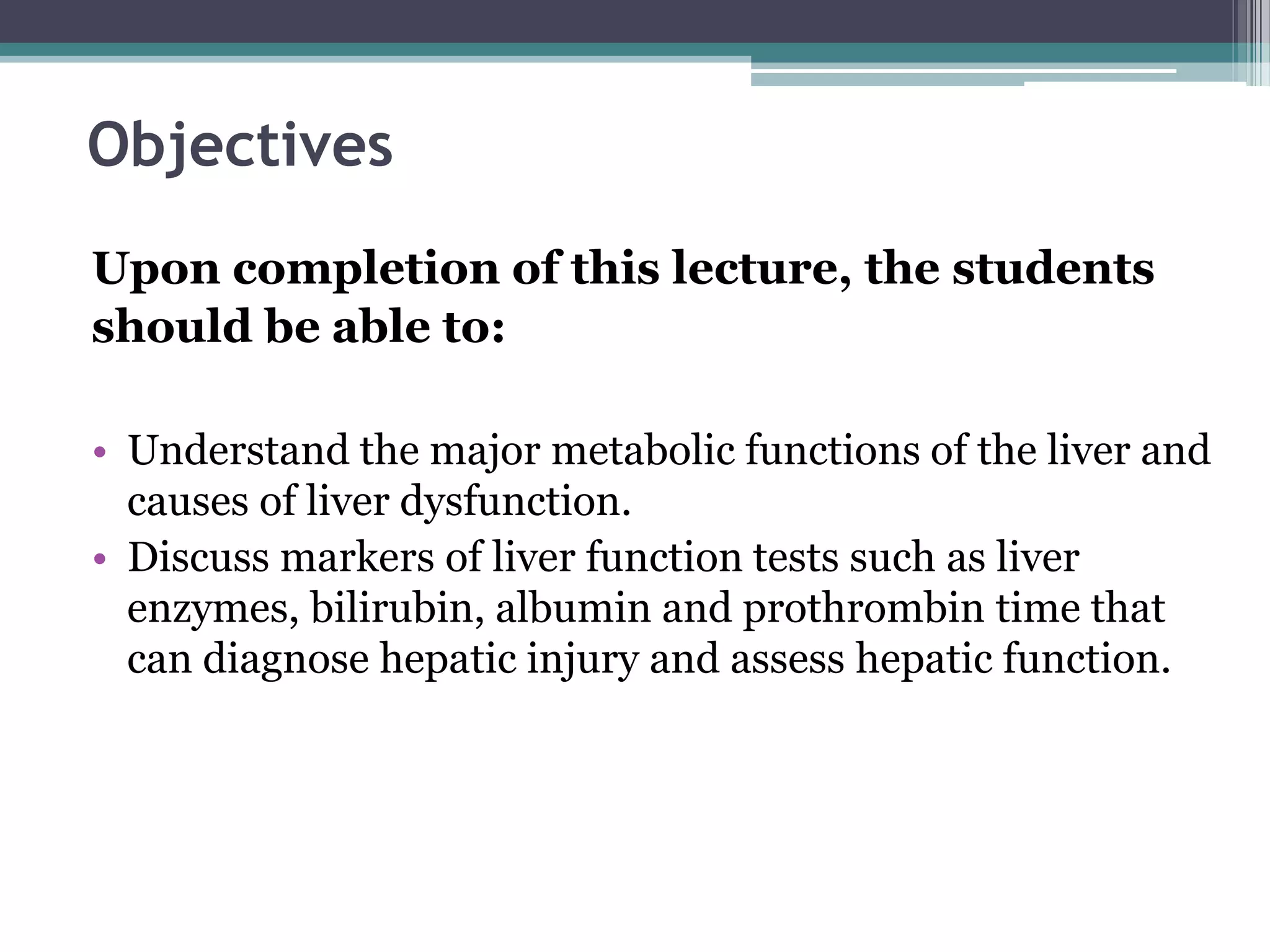 Objectives

Upon completion of this lecture, the students should be able to:

• Understand the major metabolic functions of the liver and causes of liver dysfunction.
• Discuss markers of liver function tests such as liver enzymes, bilirubin, albumin and prothrombin time that can diagnose hepatic injury and assess hepatic function.